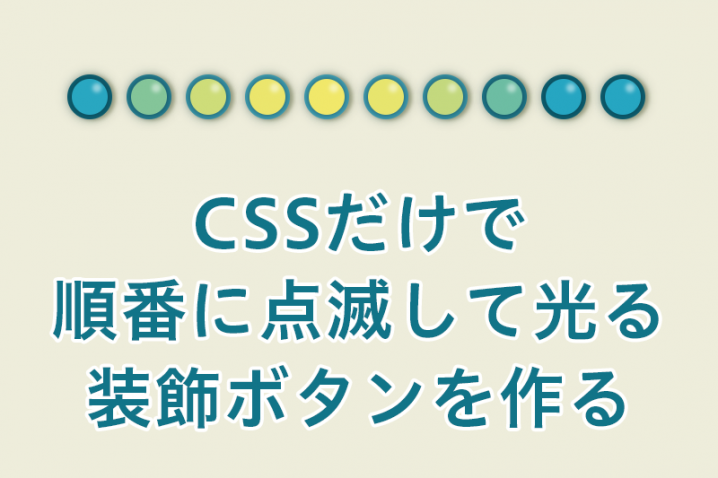 CSSだけで
順番に点滅して光る
装飾ボタンを作る